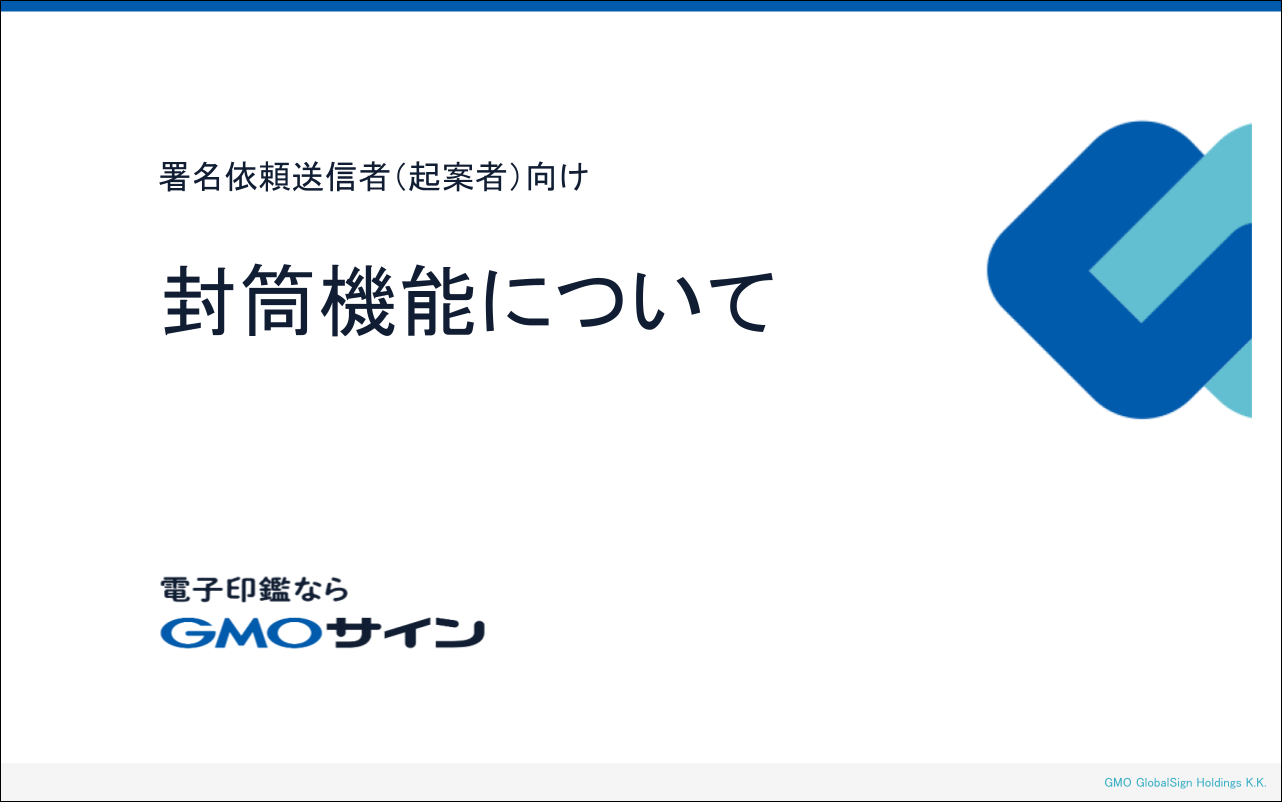 署名依頼送信者(起案者)向け

封筒機能について

電子印鑑なら
GMOサイン

GMO GlobalSign Holdings K.K.